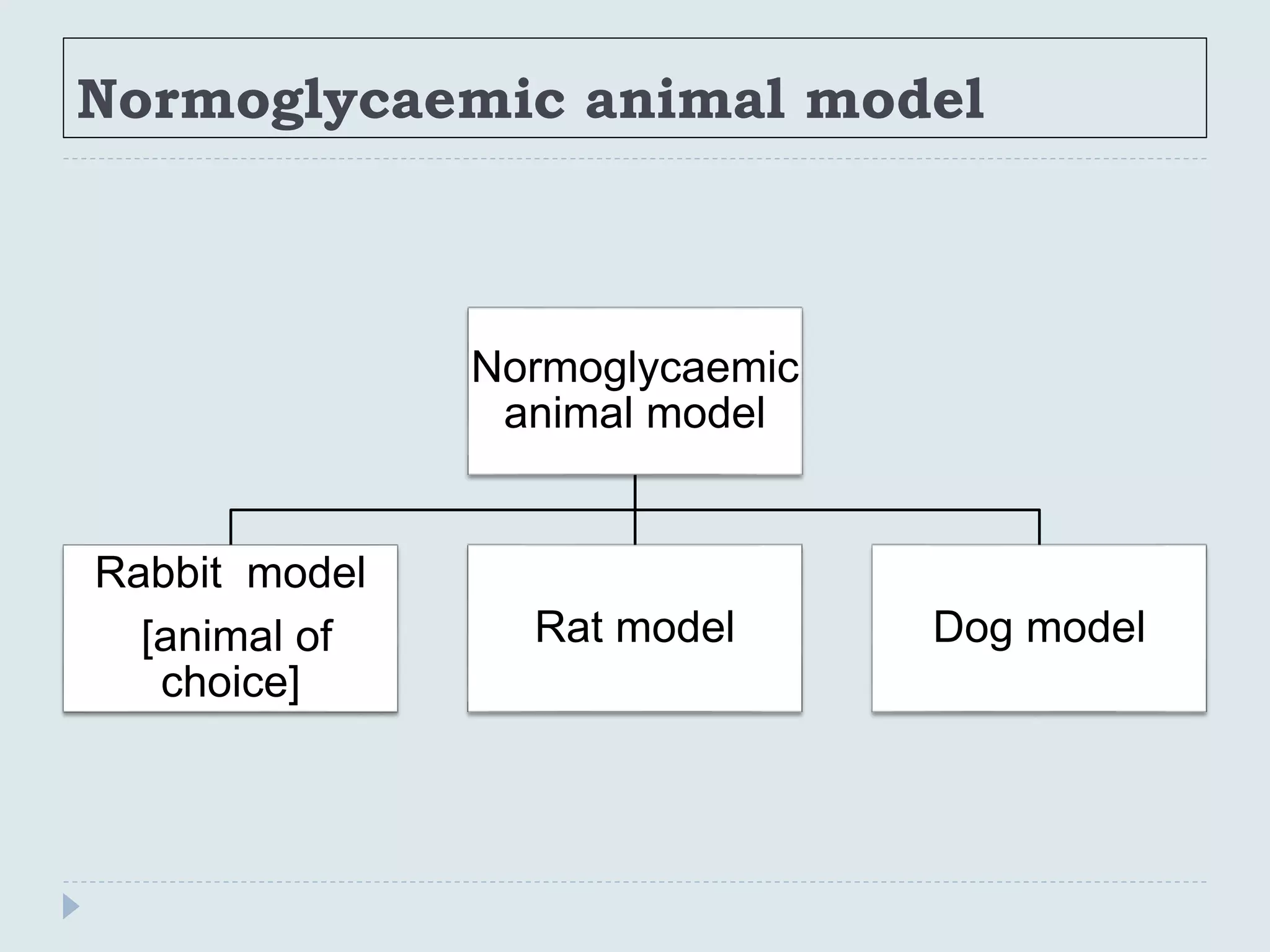 Normoglycaemic animal model

Normoglycaemic animal model

Rabbit model [animal of choice]

Rat model

Dog model